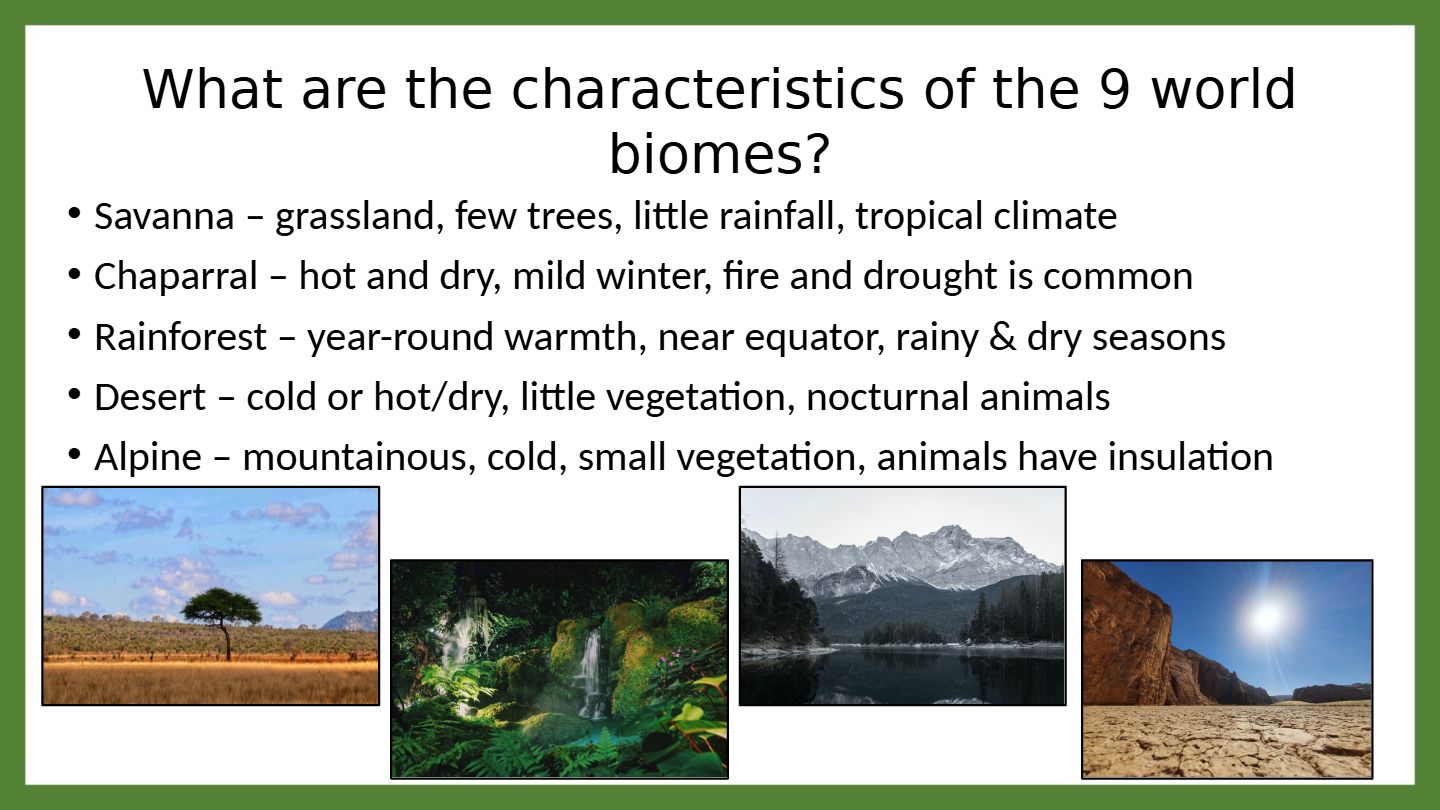 What are the characteristics of the 9 world biomes?

• Savanna – grassland, few trees, little rainfall, tropical climate
• Chaparral – hot and dry, mild winter, fire and drought is common
• Rainforest – year-round warmth, near equator, rainy & dry seasons
• Desert – cold or hot/dry, little vegetation, nocturnal animals
• Alpine – mountainous, cold, small vegetation, animals have insulation